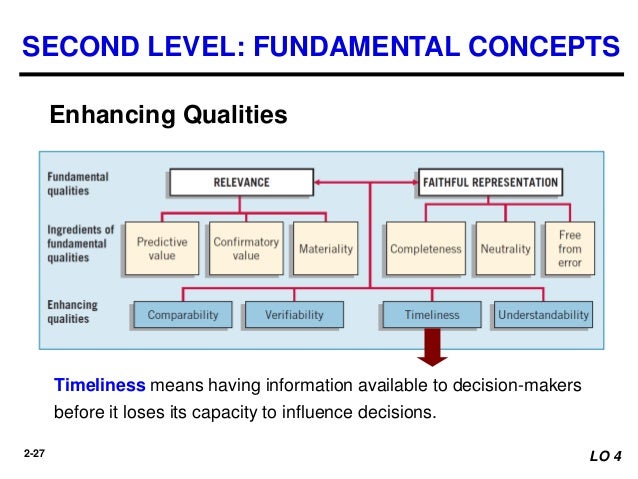 SECOND LEVEL: FUNDAMENTAL CONCEPTS

Enhancing Qualities

Fundamental qualities

RELEVANCE

FAITHFUL REPRESENTATION

Ingredients of fundamental qualities

Predictive value

Confirmatory value

Materiality

Completeness

Neutrality

Free from error

Enhancing qualities

Comparability

Verifiability

Timeliness

Understandability

Timeliness means having information available to decision-makers before it loses its capacity to influence decisions.

2-27

LO 4